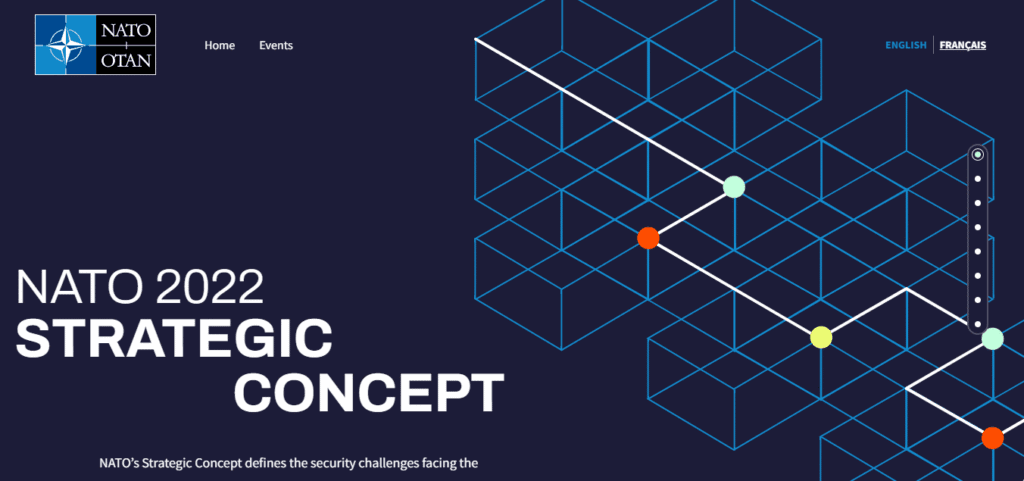 NATO
OTAN

Home Events

ENGLISH FRANÇAIS

NATO 2022
STRATEGIC
CONCEPT

NATO's Strategic Concept defines the security challenges facing the